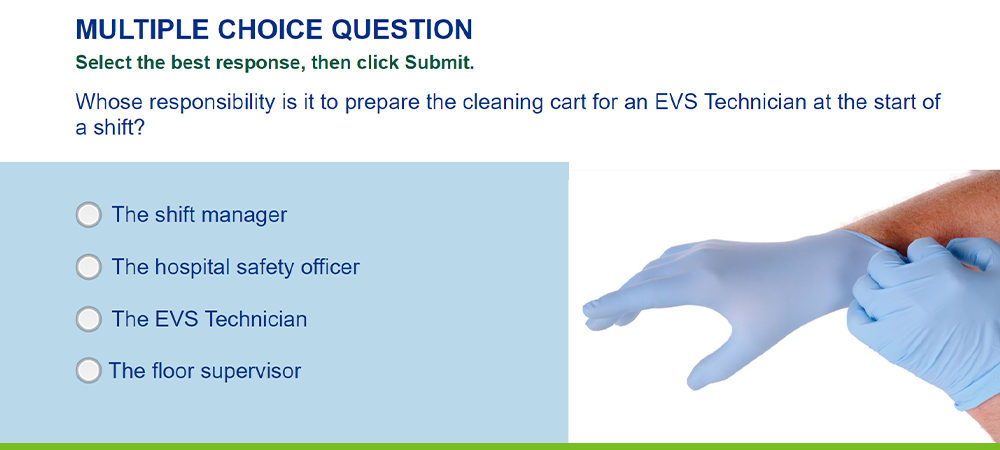 MULTIPLE CHOICE QUESTION
Select the best response, then click Submit.

Whose responsibility is it to prepare the cleaning cart for an EVS Technician at the start of a shift?

The shift manager

The hospital safety officer

The EVS Technician

The floor supervisor